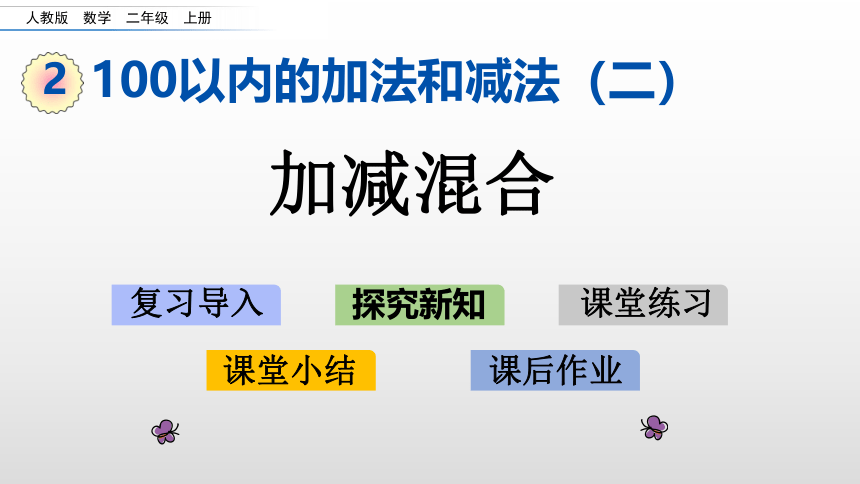 人教版　数学　二年级　上册

2 100以内的加法和减法（二）

加减混合

复习导入

探究新知

课堂练习

课堂小结

课后作业